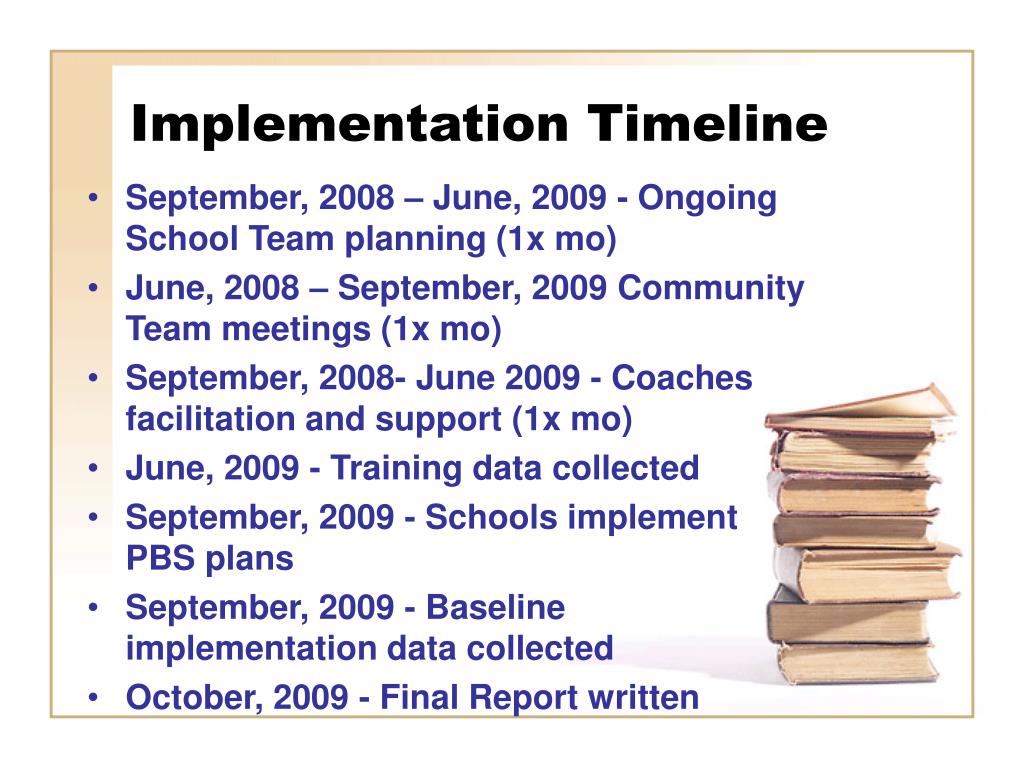 Implementation Timeline

• September, 2008 – June, 2009 - Ongoing School Team planning (1x mo)
• June, 2008 – September, 2009 Community Team meetings (1x mo)
• September, 2008- June 2009 - Coaches facilitation and support (1x mo)
• June, 2009 - Training data collected
• September, 2009 - Schools implement PBS plans
• September, 2009 - Baseline implementation data collected
• October, 2009 - Final Report written